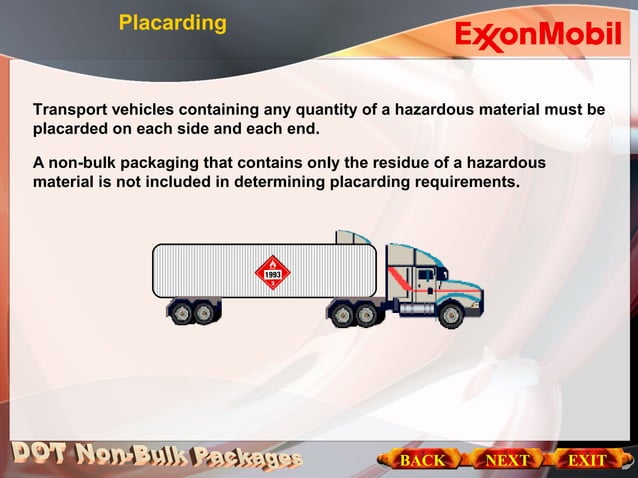 Placarding

ExxonMobil

Transport vehicles containing any quantity of a hazardous material must be placarded on each side and each end.

A non-bulk packaging that contains only the residue of a hazardous material is not included in determining placarding requirements.

1993

3

DOT Non-Bulk Packages

BACK

NEXT

EXIT